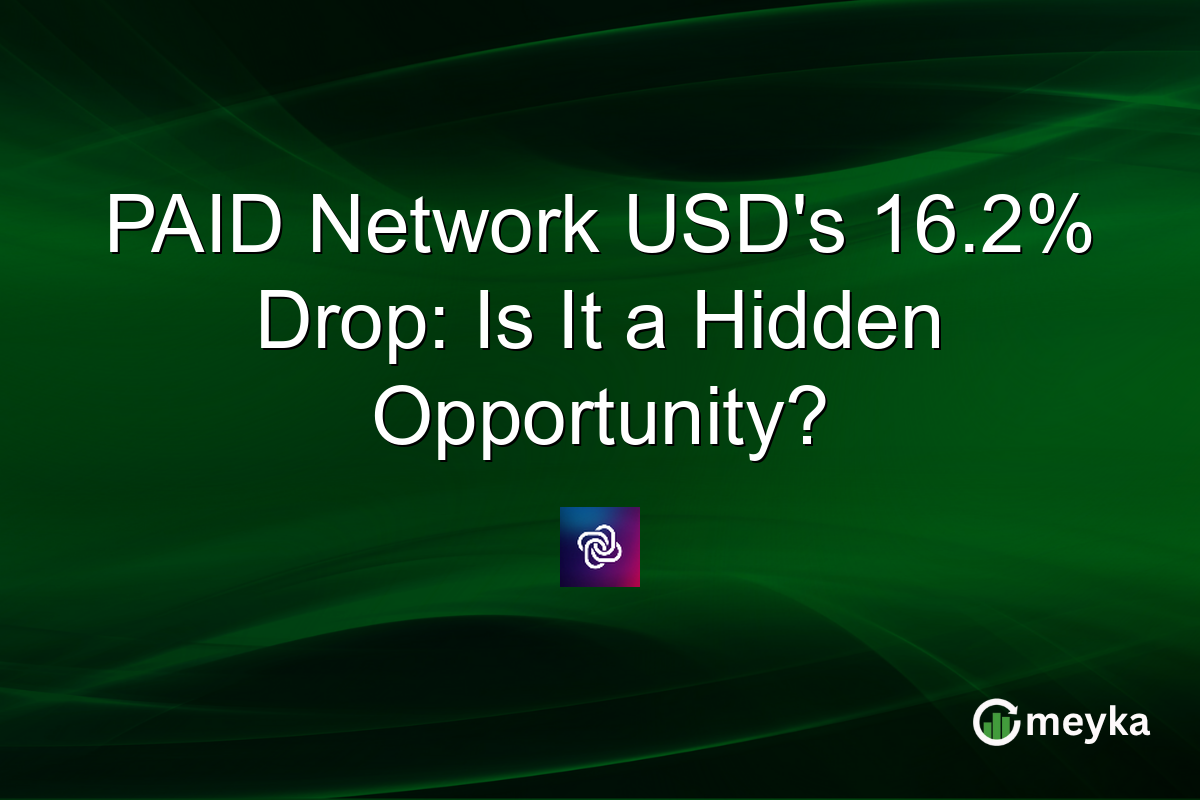 PAID Network USD's 16.2% Drop: Is It a Hidden Opportunity?

meyka